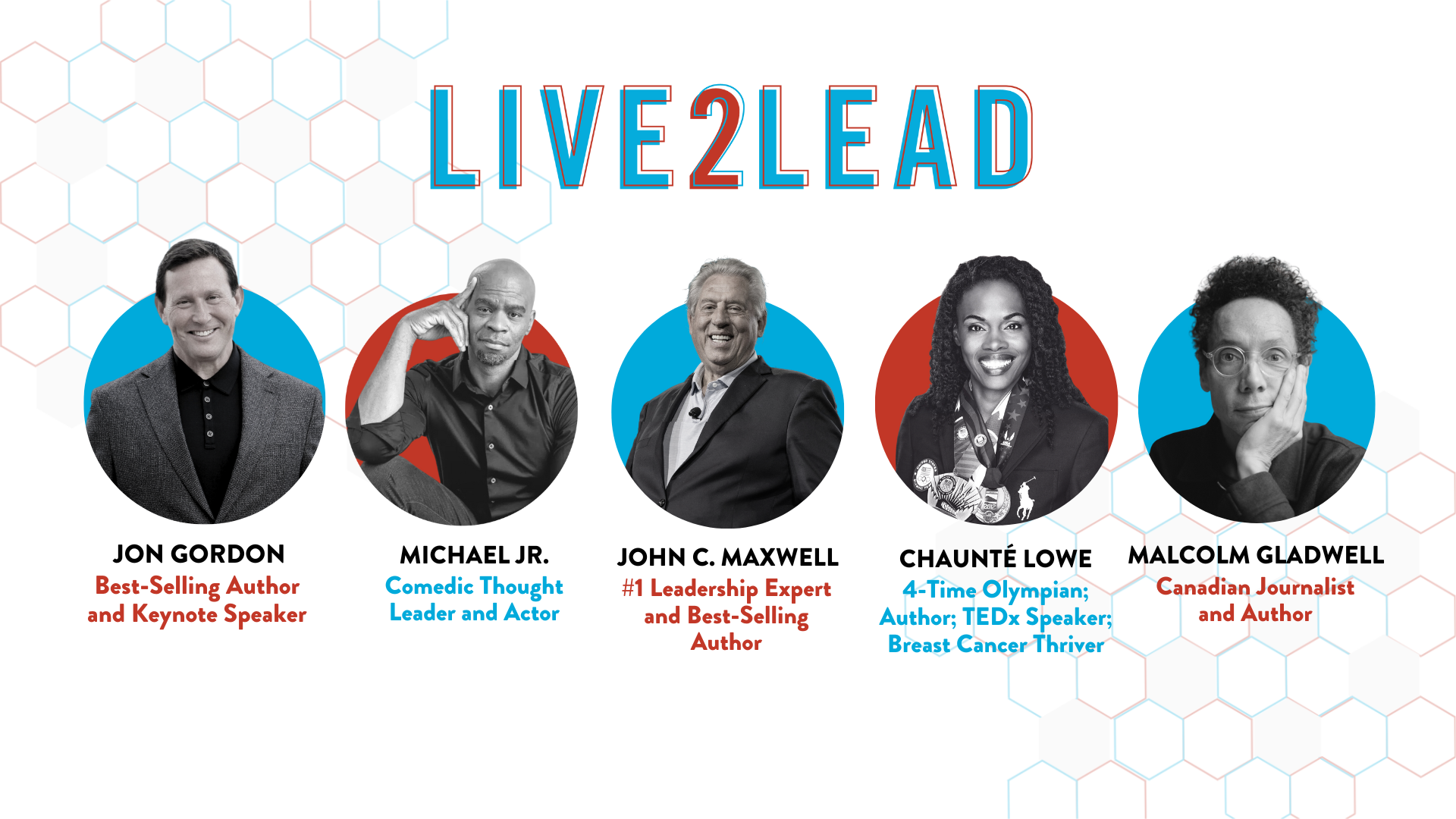 LIVE2LEAD

JON GORDON
Best-Selling Author and Keynote Speaker

MICHAEL JR.
Comedic Thought Leader and Actor

JOHN C. MAXWELL
#1 Leadership Expert and Best-Selling Author

CHAUNTÉ LOWE
4-Time Olympian; Author; TEDx Speaker; Breast Cancer Thriver

MALCOLM GLADWELL
Canadian Journalist and Author